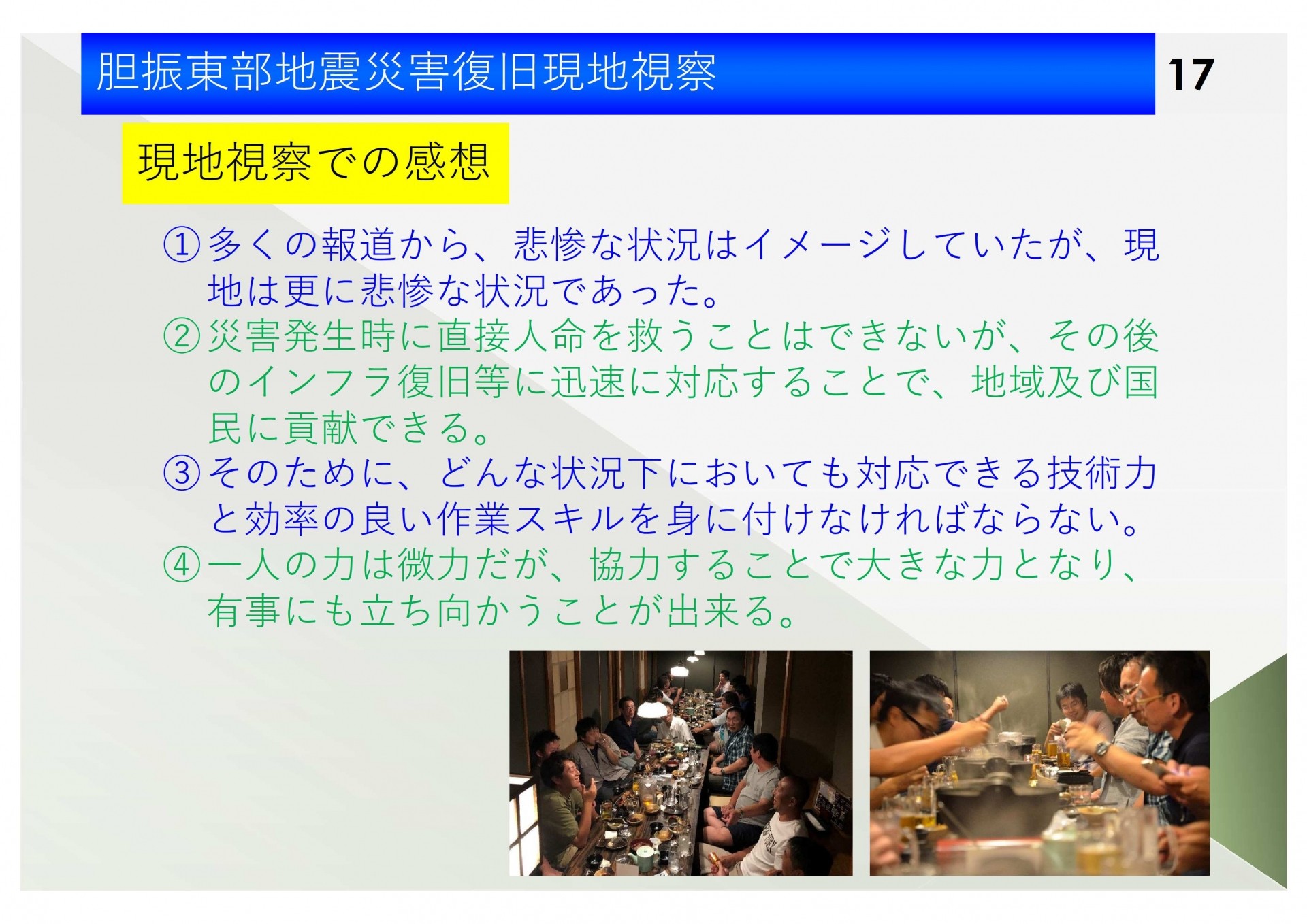 胆振東部地震災害復旧現地視察

17

現地視察での感想

①多くの報道から、悲惨な状況はイメージしていたが、現地は更に悲惨な状況であった。
②災害発生時に直接人命を救うことはできないが、その後のインフラ復旧等に迅速に対応することで、地域及び国民に貢献できる。
③そのために、どんな状況下においても対応できる技術力と効率の良い作業スキルを身に付けなければならない。
④一人の力は微力だが、協力することで大きな力となり、有事にも立ち向かうことが出来る。